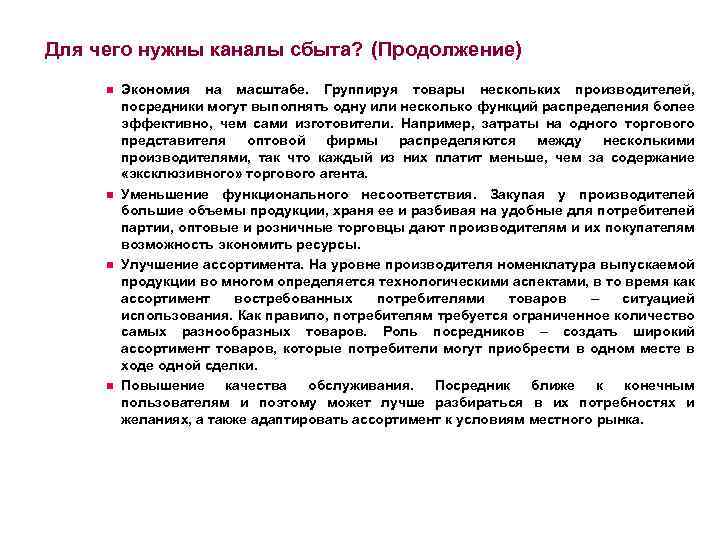 Для чего нужны каналы сбыта? (Продолжение)

■ Экономия на масштабе. Группируя товары нескольких производителей, посредники могут выполнять одну или несколько функций распределения более эффективно, чем сами изготовители. Например, затраты на одного торгового представителя оптовой фирмы распределяются между несколькими производителями, так что каждый из них платит меньше, чем за содержание «эксклюзивного» торгового агента.

■ Уменьшение функционального несоответствия. Закупая у производителей большие объемы продукции, храня ее и разбивая на удобные для потребителей партии, оптовые и розничные торговцы дают производителям и их покупателям возможность экономить ресурсы.

■ Улучшение ассортимента. На уровне производителя номенклатура выпускаемой продукции во многом определяется технологическими аспектами, в то время как ассортимент востребованных потребителями товаров – ситуацией использования. Как правило, потребителям требуется ограниченное количество самых разнообразных товаров. Роль посредников – создать широкий ассортимент товаров, которые потребители могут приобрести в одном месте в ходе одной сделки.

■ Повышение качества обслуживания. Посредник ближе к конечным пользователям и поэтому может лучше разбираться в их потребностях и желаниях, а также адаптировать ассортимент к условиям местного рынка.